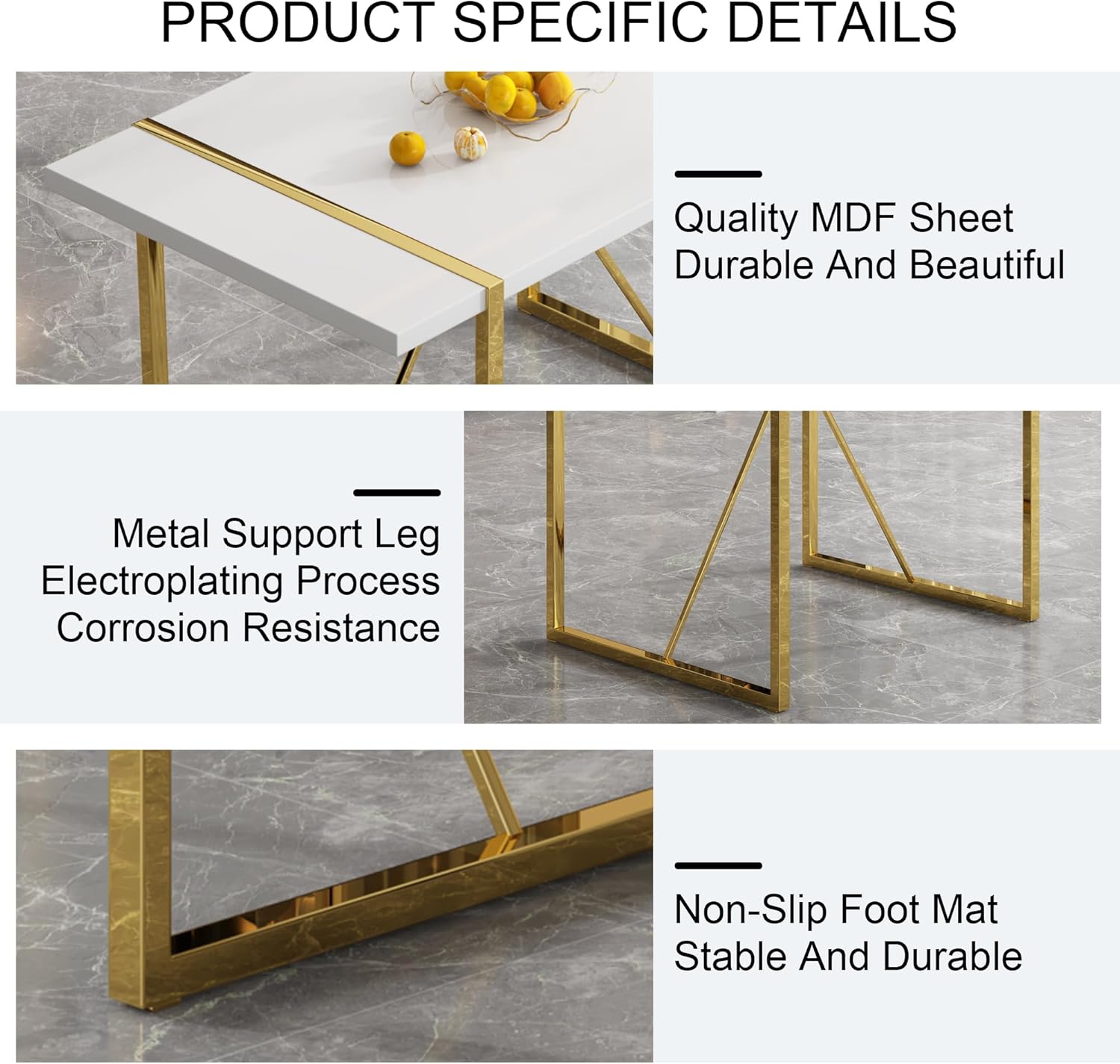 PRODUCT SPECIFIC DETAILS

Quality MDF Sheet
Durable And Beautiful

Metal Support Leg
Electroplating Process
Corrosion Resistance

Non-Slip Foot Mat
Stable And Durable